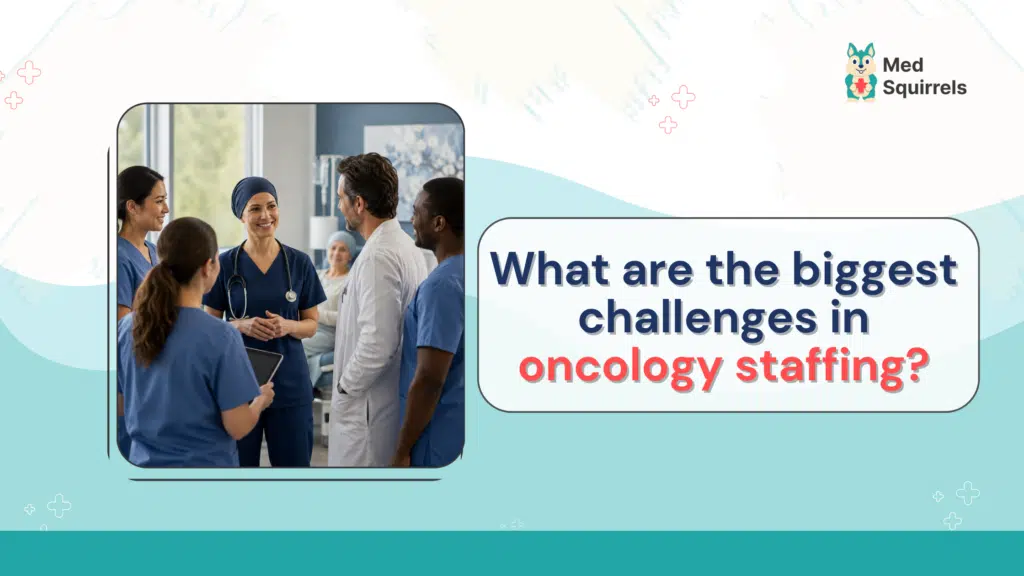 Med Squirrels

What are the biggest challenges in oncology staffing?